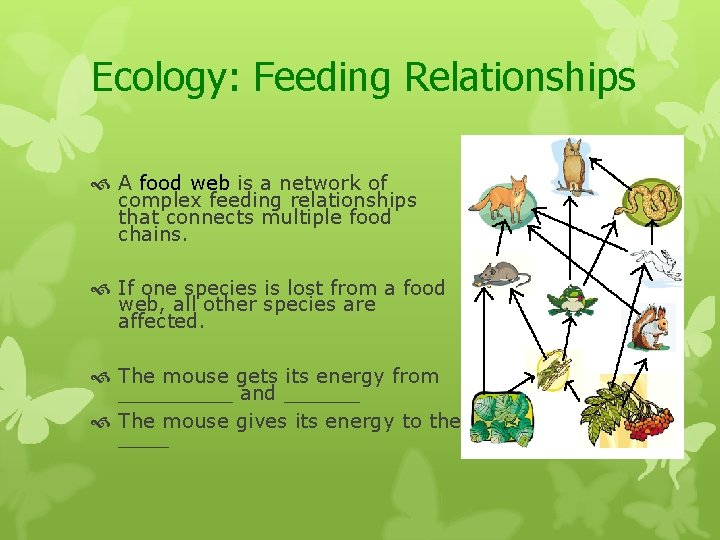 Ecology: Feeding Relationships

A food web is a network of complex feeding relationships that connects multiple food chains.

If one species is lost from a food web, all other species are affected.

The mouse gets its energy from _________ and ______

The mouse gives its energy to the ____